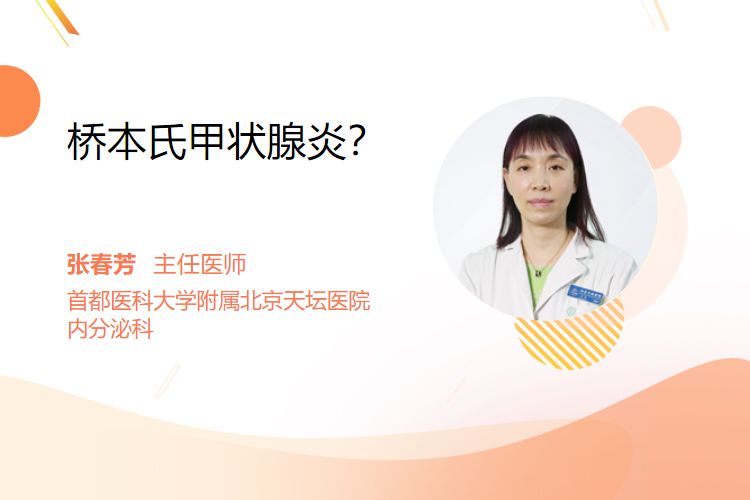 桥本氏甲状腺炎?

张春芳 主任医师
首都医科大学附属北京天坛医院
内分泌科